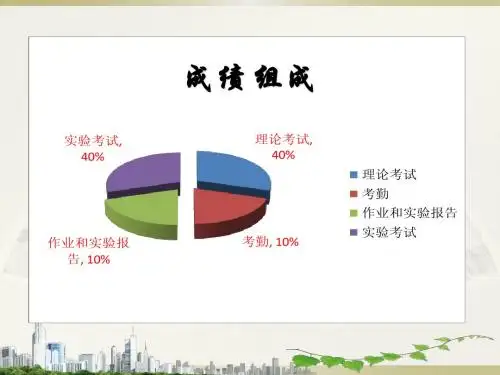 成绩组成

实验考试, 40%

理论考试, 40%

作业和实验报告, 10%

考勤, 10%

理论考试
考勤
作业和实验报告
实验考试